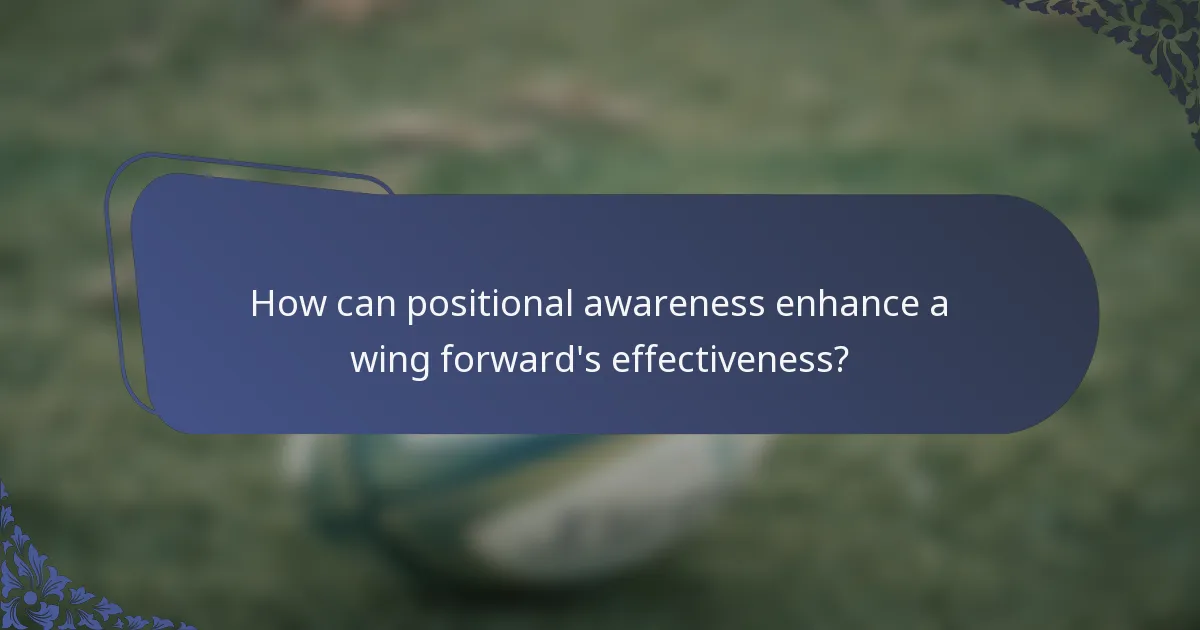 How can positional awareness enhance a wing forward's effectiveness?